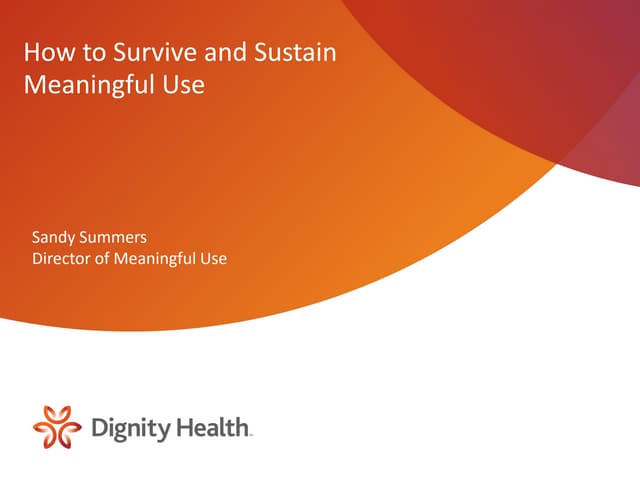 How to Survive and Sustain Meaningful Use

Sandy Summers
Director of Meaningful Use

Dignity Health.